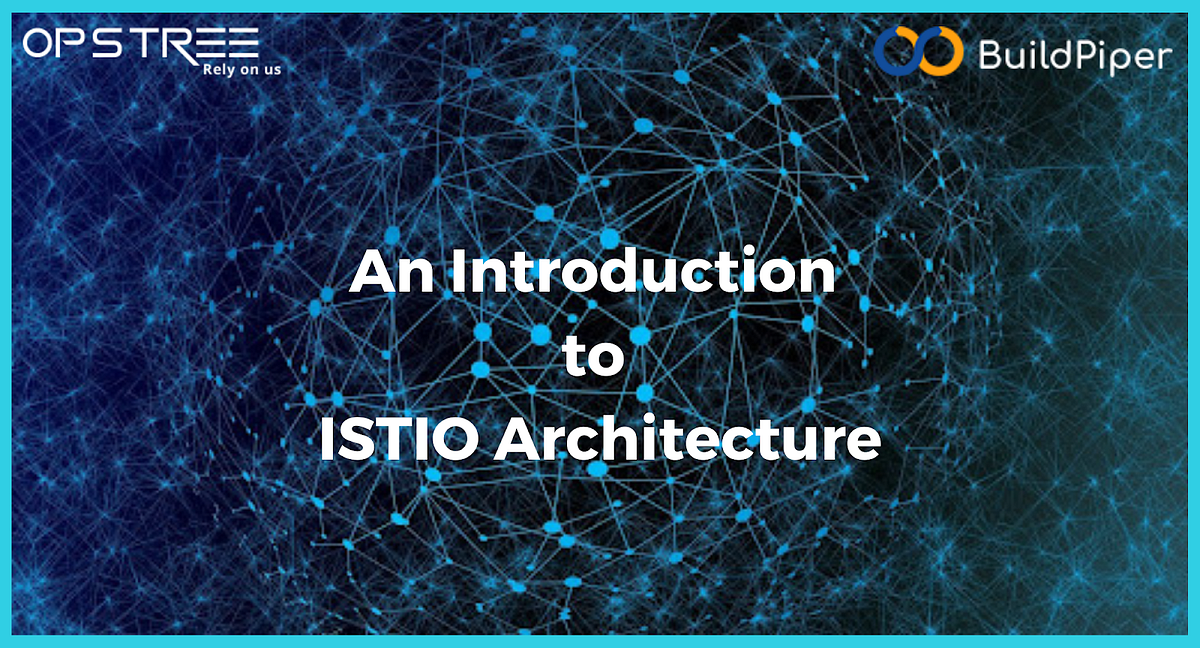 OPSTREE
Rely on us

BuildPiper

An Introduction
to
ISTIO Architecture